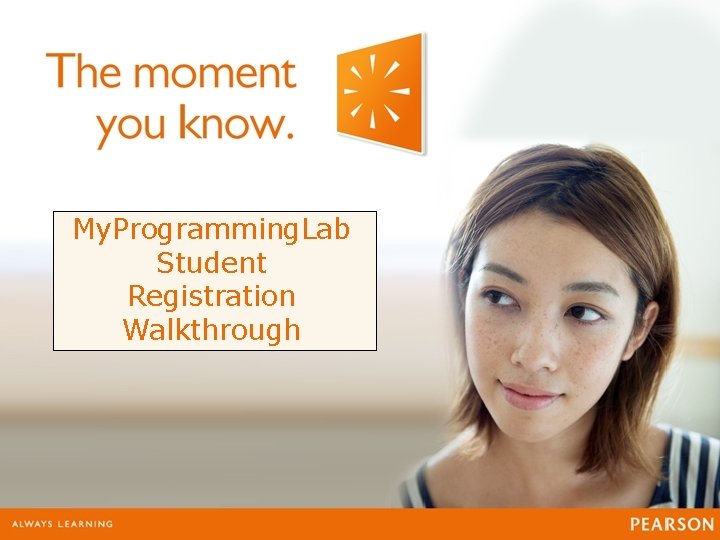 The moment you know.

MyProgrammingLab
Student
Registration
Walkthrough

ALWAYS LEARNING

PEARSON